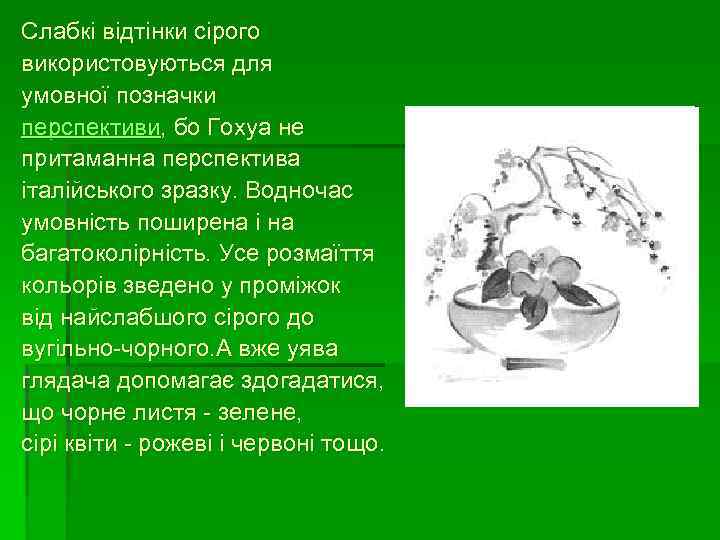 Слабкі відтінки сірого використовуються для умовної позначки перспективи, бо Гохуа не притаманна перспектива італійського зразку. Водночас умовність поширена і на багатоколірність. Усе розмаїття кольорів зведено у проміжок від найслабшого сірого до вугільно-чорного.А вже уява глядача допомагає здогадатися, що чорне листя - зелене, сірі квіти - рожеві і червоні тощо.